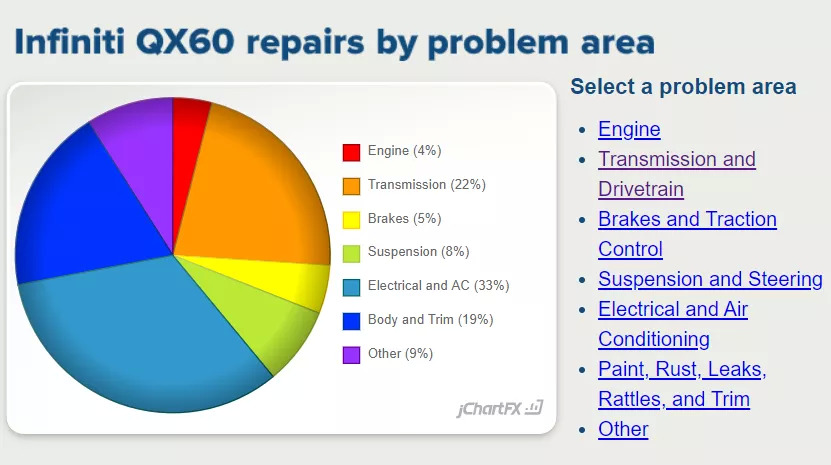 Infiniti QX60 repairs by problem area

Engine (4%)
Transmission (22%)
Brakes (5%)
Suspension (8%)
Electrical and AC (33%)
Body and Trim (19%)
Other (9%)

jChartFX

Select a problem area

- Engine
- Transmission and Drivetrain
- Brakes and Traction Control
- Suspension and Steering
- Electrical and Air Conditioning
- Paint, Rust, Leaks, Rattles, and Trim
- Other